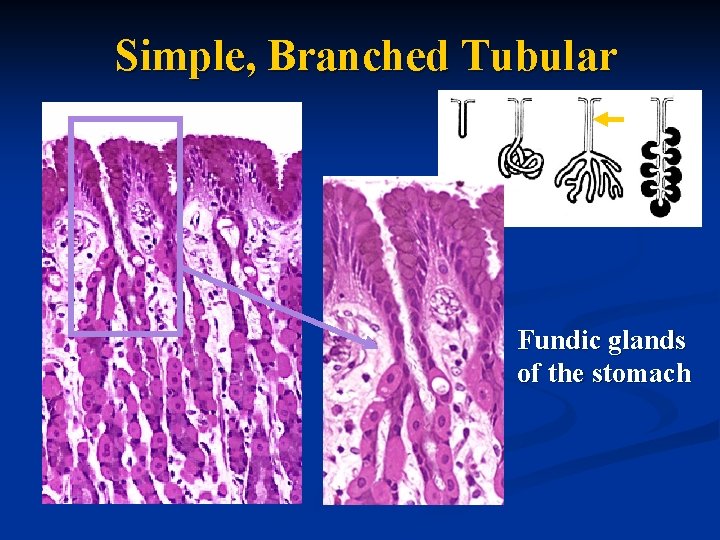 Simple, Branched Tubular

Fundic glands of the stomach